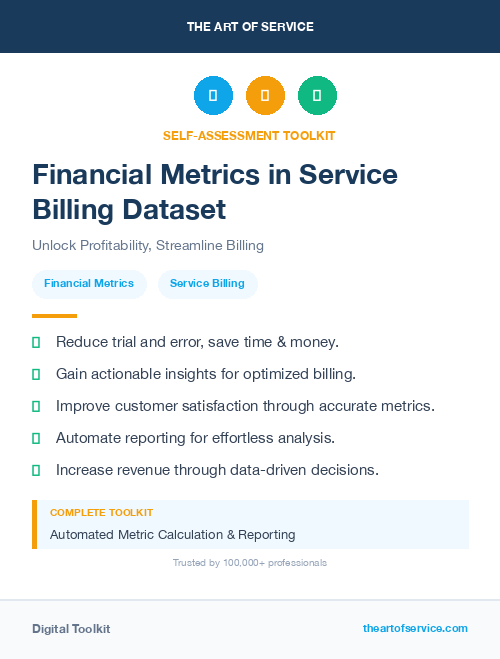 THE ART OF SERVICE

SELF-ASSESSMENT TOOLKIT

Financial Metrics in Service Billing Dataset

Unlock Profitability, Streamline Billing

Financial Metrics

Service Billing

Reduce trial and error, save time & money.

Gain actionable insights for optimized billing.

Improve customer satisfaction through accurate metrics.

Automate reporting for effortless analysis.

Increase revenue through data-driven decisions.

COMPLETE TOOLKIT

Automated Metric Calculation & Reporting

Trusted by 100,000+ professionals

Digital Toolkit

theartofservice.com